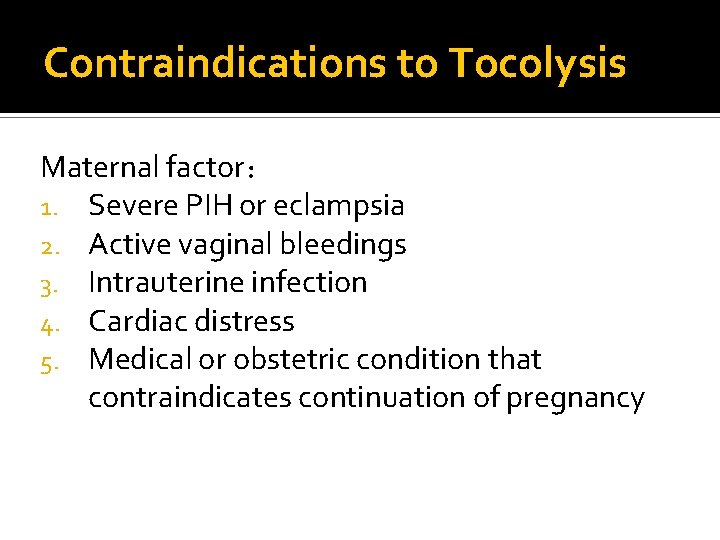 Contraindications to Tocolysis

Maternal factor：
1. Severe PIH or eclampsia
2. Active vaginal bleedings
3. Intrauterine infection
4. Cardiac distress
5. Medical or obstetric condition that contraindicates continuation of pregnancy